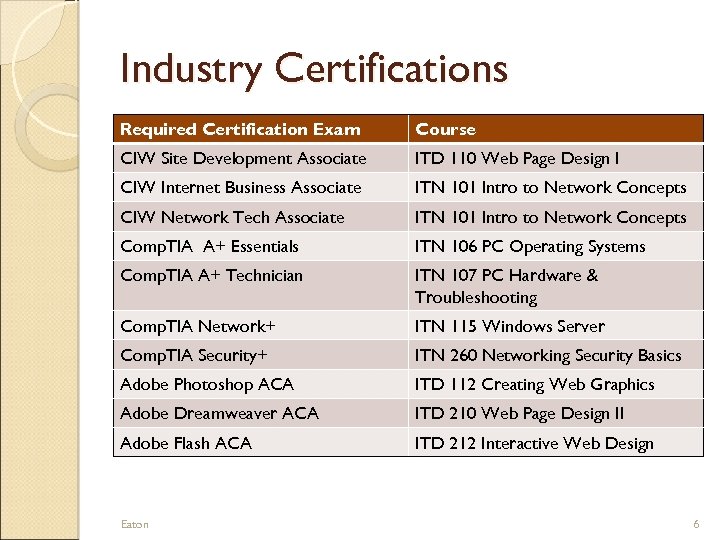 Industry Certifications

| Required Certification Exam | Course |
|---|---|
| CIW Site Development Associate | ITD 110 Web Page Design I |
| CIW Internet Business Associate | ITN 101 Intro to Network Concepts |
| CIW Network Tech Associate | ITN 101 Intro to Network Concepts |
| CompTIA A+ Essentials | ITN 106 PC Operating Systems |
| CompTIA A+ Technician | ITN 107 PC Hardware & Troubleshooting |
| CompTIA Network+ | ITN 115 Windows Server |
| CompTIA Security+ | ITN 260 Networking Security Basics |
| Adobe Photoshop ACA | ITD 112 Creating Web Graphics |
| Adobe Dreamweaver ACA | ITD 210 Web Page Design II |
| Adobe Flash ACA | ITD 212 Interactive Web Design |

Eaton

6